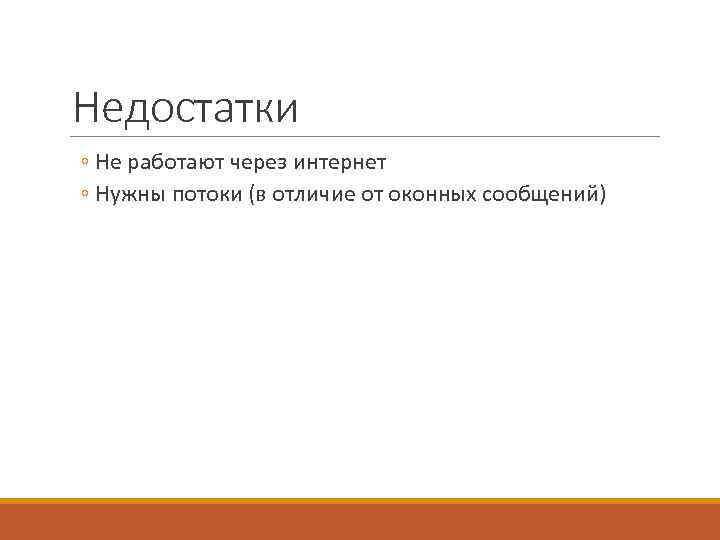 Недостатки

◦ Не работают через интернет
◦ Нужны потоки (в отличие от оконных сообщений)